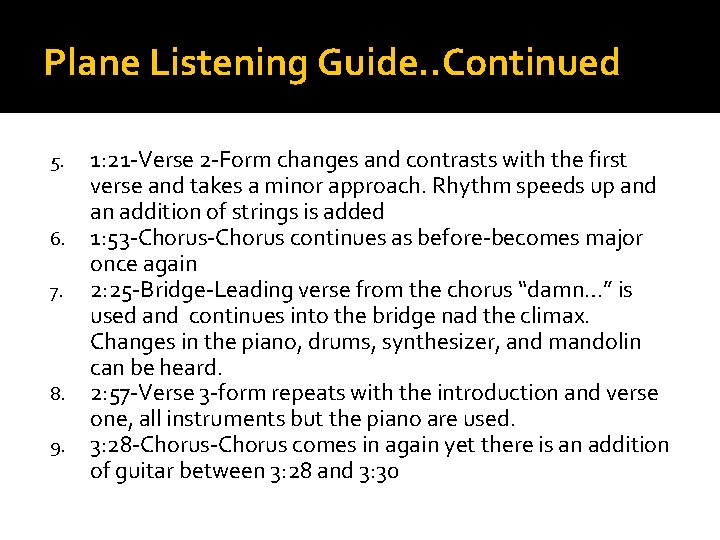 Plane Listening Guide..Continued

5. 1:21-Verse 2-Form changes and contrasts with the first verse and takes a minor approach. Rhythm speeds up and an addition of strings is added
6. 1:53-Chorus-Chorus continues as before-becomes major once again
7. 2:25-Bridge-Leading verse from the chorus “damn…” is used and continues into the bridge nad the climax. Changes in the piano, drums, synthesizer, and mandolin can be heard.
8. 2:57-Verse 3-form repeats with the introduction and verse one, all instruments but the piano are used.
9. 3:28-Chorus-Chorus comes in again yet there is an addition of guitar between 3:28 and 3:30